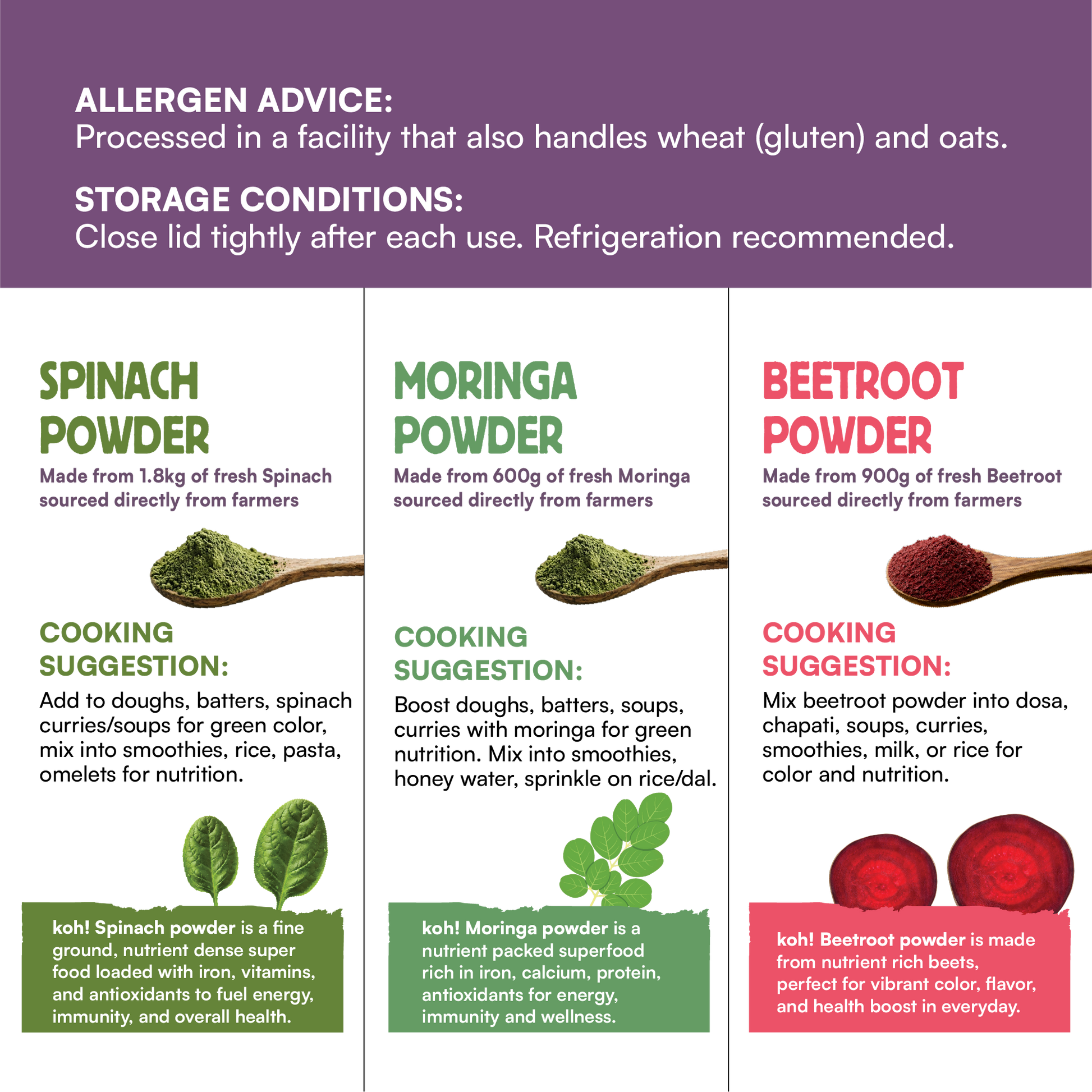 ALLERGEN ADVICE:
Processed in a facility that also handles wheat (gluten) and oats.

STORAGE CONDITIONS:
Close lid tightly after each use. Refrigeration recommended.

SPINACH POWDER
Made from 1.8kg of fresh Spinach sourced directly from farmers

COOKING SUGGESTION:
Add to doughs, batters, spinach curries/soups for green color, mix into smoothies, rice, pasta, omelets for nutrition.

koh! Spinach powder is a fine ground, nutrient dense super food loaded with iron, vitamins, and antioxidants to fuel energy, immunity, and overall health.

MORINGA POWDER
Made from 600g of fresh Moringa sourced directly from farmers

COOKING SUGGESTION:
Boost doughs, batters, soups, curries with moringa for green nutrition. Mix into smoothies, honey water, sprinkle on rice/dal.

koh! Moringa powder is a nutrient packed superfood rich in iron, calcium, protein, antioxidants for energy, immunity and wellness.

BEETROOT POWDER
Made from 900g of fresh Beetroot sourced directly from farmers

COOKING SUGGESTION:
Mix beetroot powder into dosa, chapati, soups, curries, smoothies, milk, or rice for color and nutrition.

koh! Beetroot powder is made from nutrient rich beets, perfect for vibrant color, flavor, and health boost in everyday.